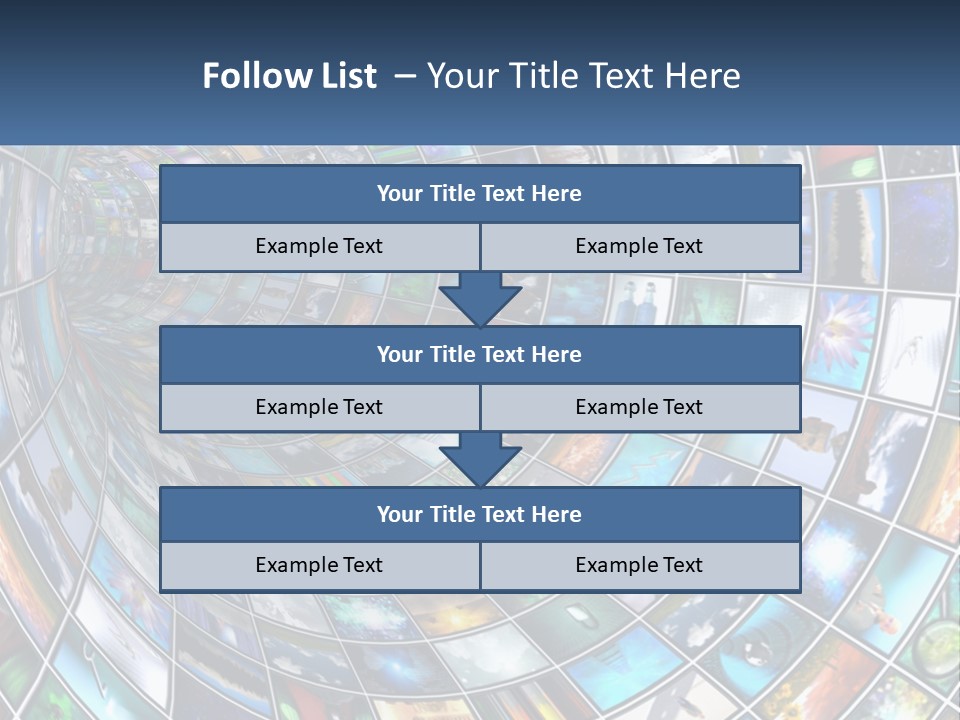 Follow List – Your Title Text Here

Your Title Text Here

Example Text

Example Text

Your Title Text Here

Example Text

Example Text

Your Title Text Here

Example Text

Example Text